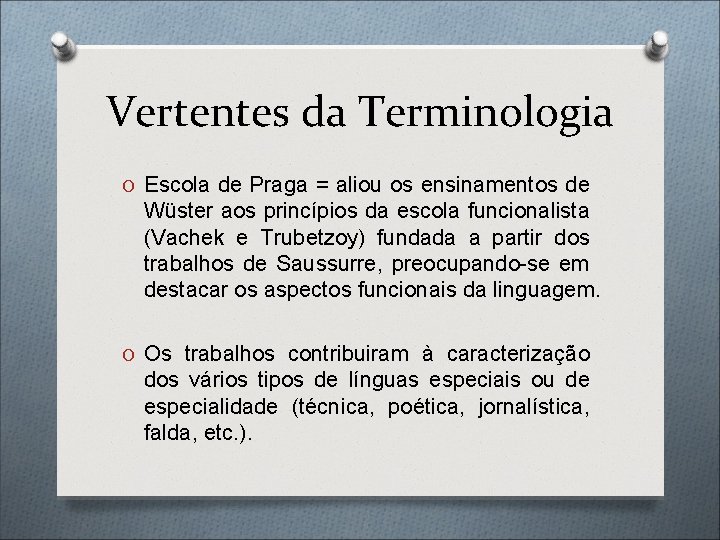 Vertentes da Terminologia

O Escola de Praga = aliou os ensinamentos de Wüster aos princípios da escola funcionalista (Vachek e Trubetzoy) fundada a partir dos trabalhos de Saussurre, preocupando-se em destacar os aspectos funcionais da linguagem.

O Os trabalhos contribuiram à caracterização dos vários tipos de línguas especiais ou de especialidade (técnica, poética, jornalística, falda, etc.).